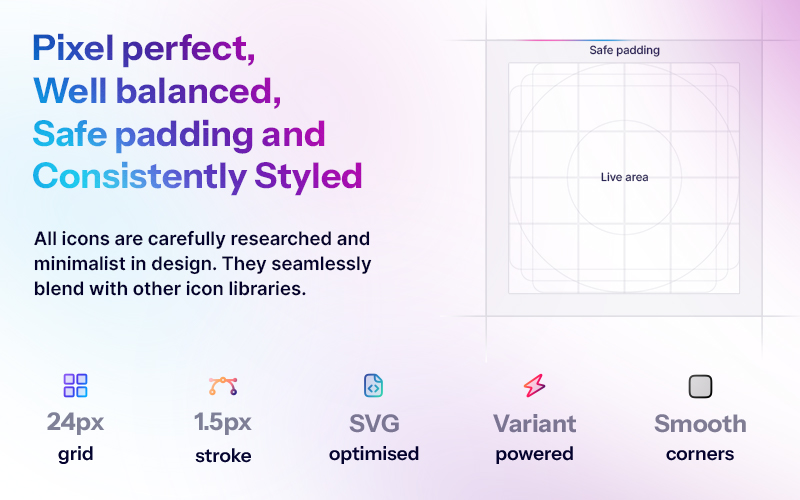 Pixel perfect,
Well balanced,
Safe padding and
Consistently Styled

All icons are carefully researched and minimalist in design. They seamlessly blend with other icon libraries.

Safe padding

Live area

24px
grid

1.5px
stroke

SVG
optimised

Variant
powered

Smooth
corners